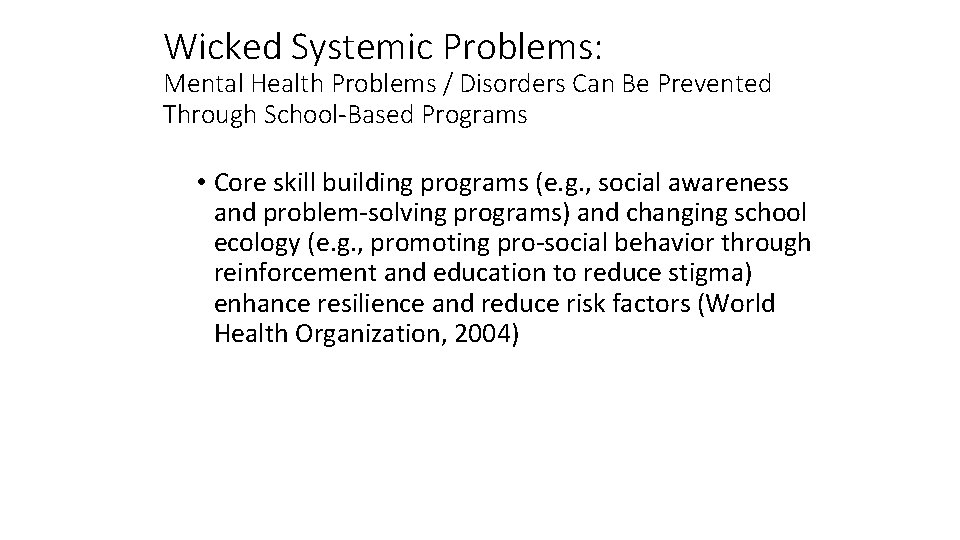 Wicked Systemic Problems:
Mental Health Problems / Disorders Can Be Prevented Through School-Based Programs

• Core skill building programs (e.g., social awareness and problem-solving programs) and changing school ecology (e.g., promoting pro-social behavior through reinforcement and education to reduce stigma) enhance resilience and reduce risk factors (World Health Organization, 2004)